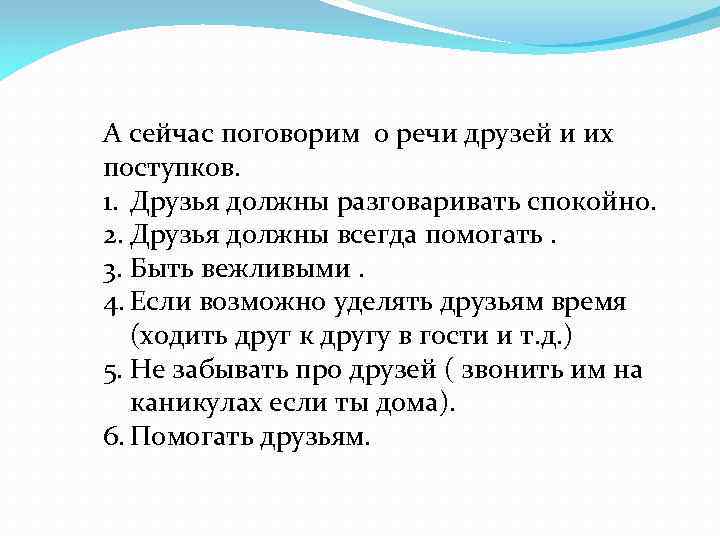 А сейчас поговорим о речи друзей и их поступков.

1. Друзья должны разговаривать спокойно.
2. Друзья должны всегда помогать .
3. Быть вежливыми .
4. Если возможно уделять друзьям время (ходить друг к другу в гости и т.д.)
5. Не забывать про друзей ( звонить им на каникулах если ты дома).
6. Помогать друзьям.